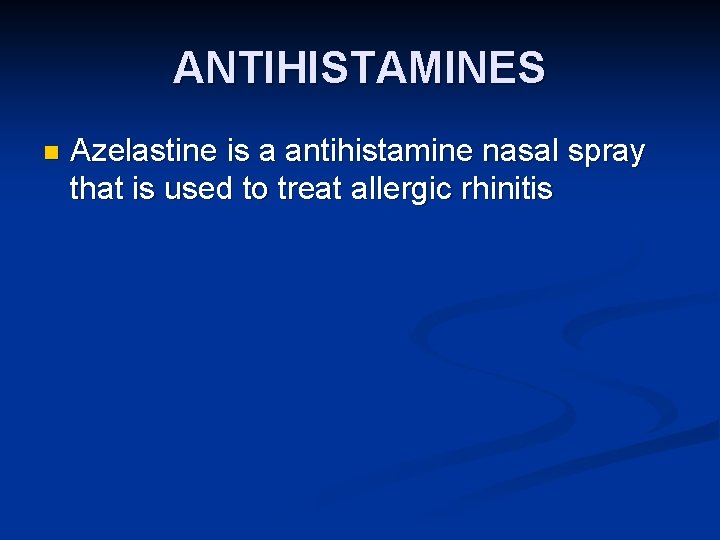 ANTIHISTAMINES

Azelastine is a antihistamine nasal spray that is used to treat allergic rhinitis